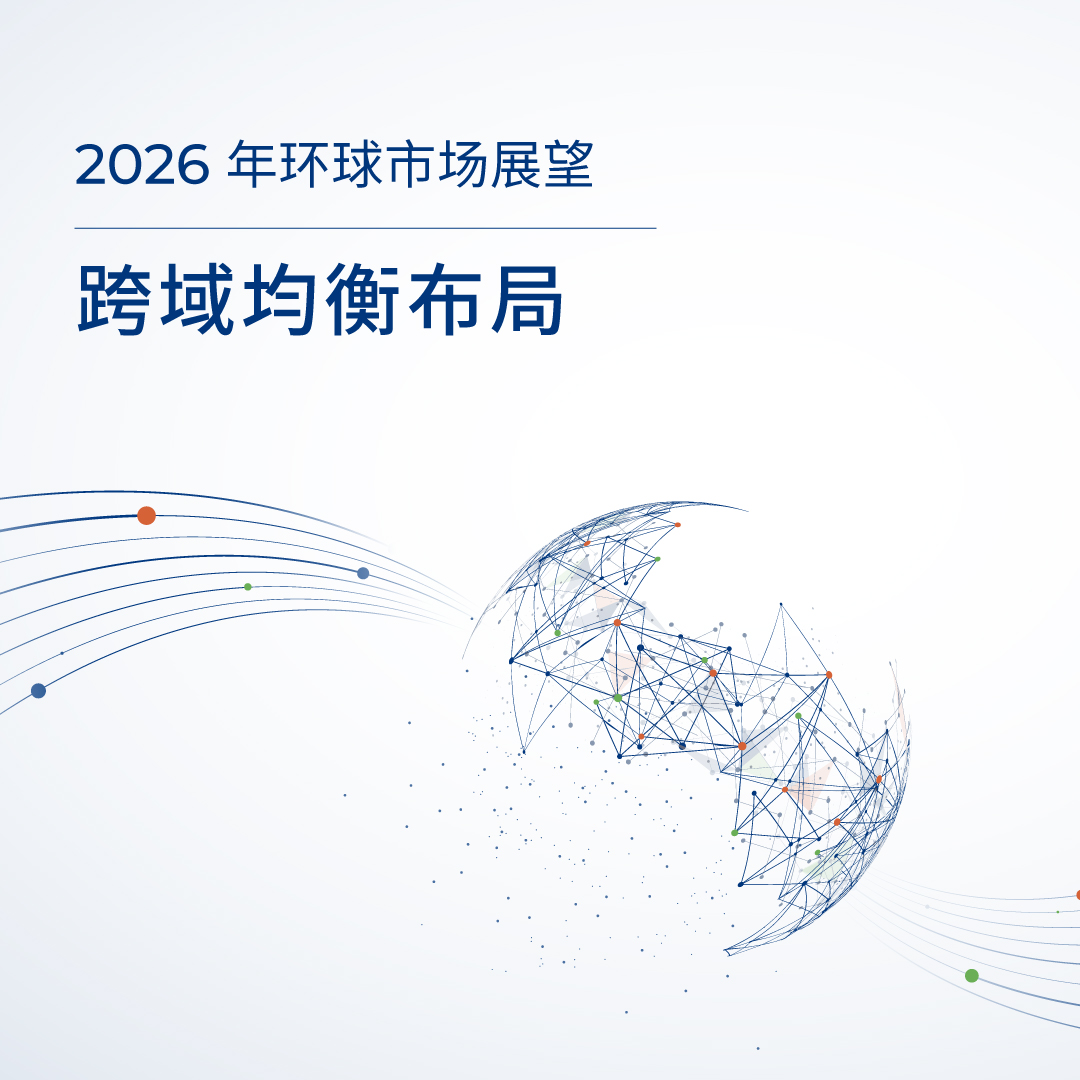 2026 年环球市场展望

跨域均衡布局